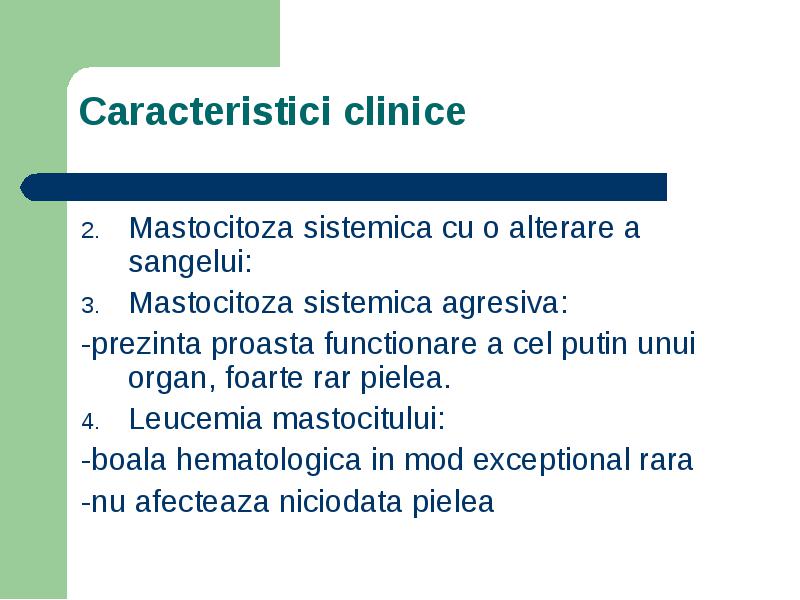 Caracteristici clinice

2. Mastocitoza sistemica cu o alterare a sangelui:

3. Mastocitoza sistemica agresiva:

-prezinta proasta functionare a cel putin unui organ, foarte rar pielea.

4. Leucemia mastocitului:

-boala hematologica in mod exceptional rara

-nu afecteaza niciodata pielea